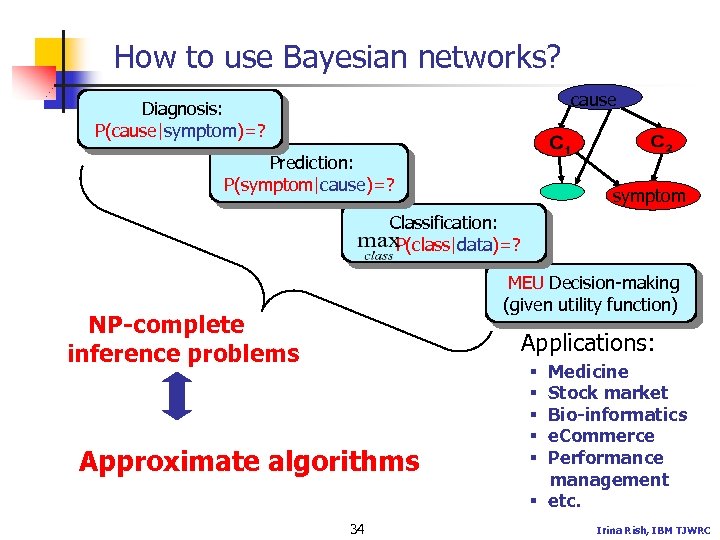 How to use Bayesian networks?

Diagnosis:
P(cause|symptom)=?

Prediction:
P(symptom|cause)=?

Classification:
$\max_{class}$ P(class|data)=?

MEU Decision-making
(given utility function)

cause
$C_1$
$C_2$
symptom

NP-complete
inference problems

Approximate algorithms

Applications:
- Medicine
- Stock market
- Bio-informatics
- eCommerce
- Performance management
- etc.

34

Irina Rish, IBM TJWRC